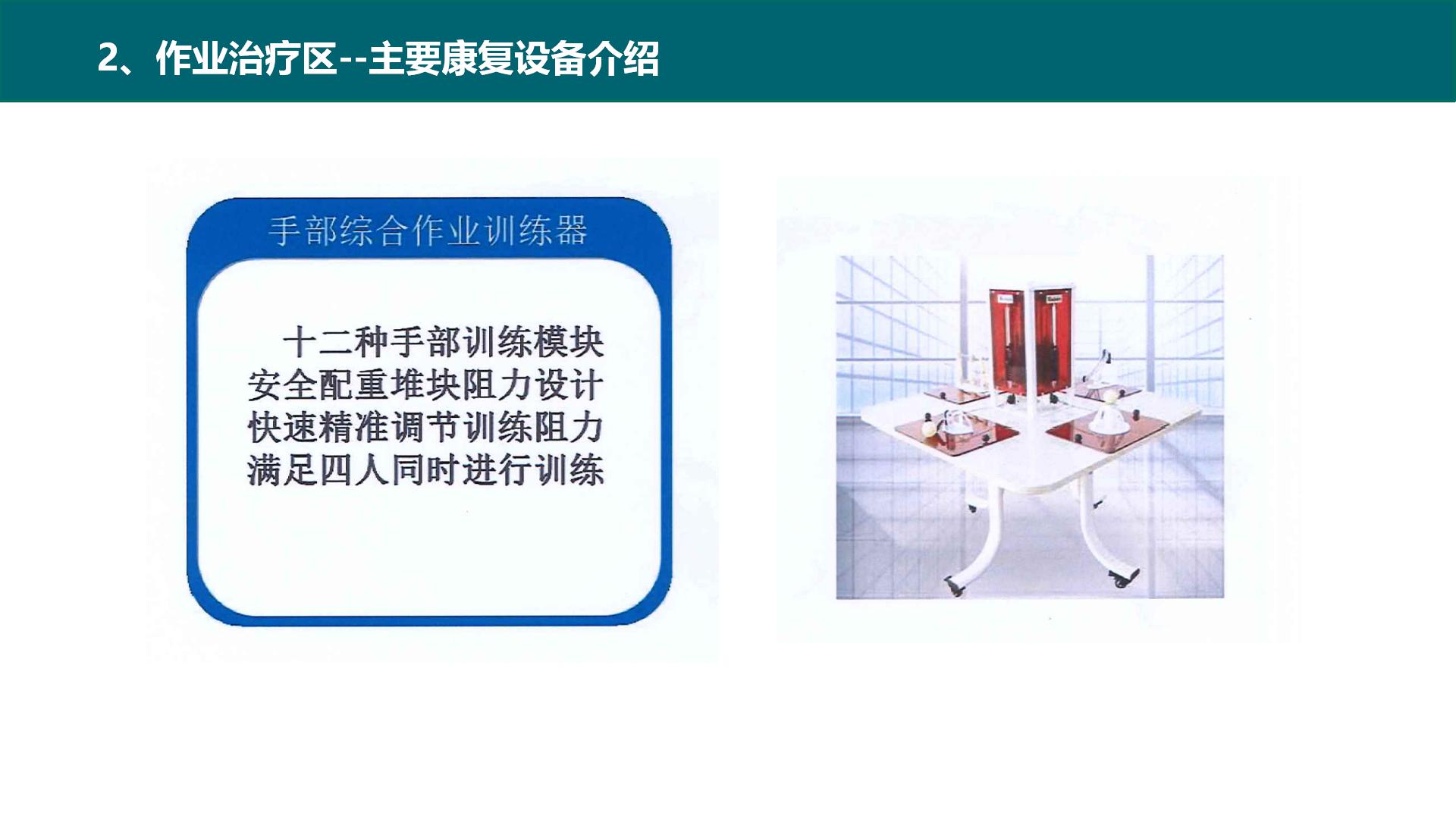 2、作业治疗区--主要康复设备介绍

手部综合作业训练器

十二种手部训练模块
安全配重堆块阻力设计
快速精准调节训练阻力
满足四人同时进行训练